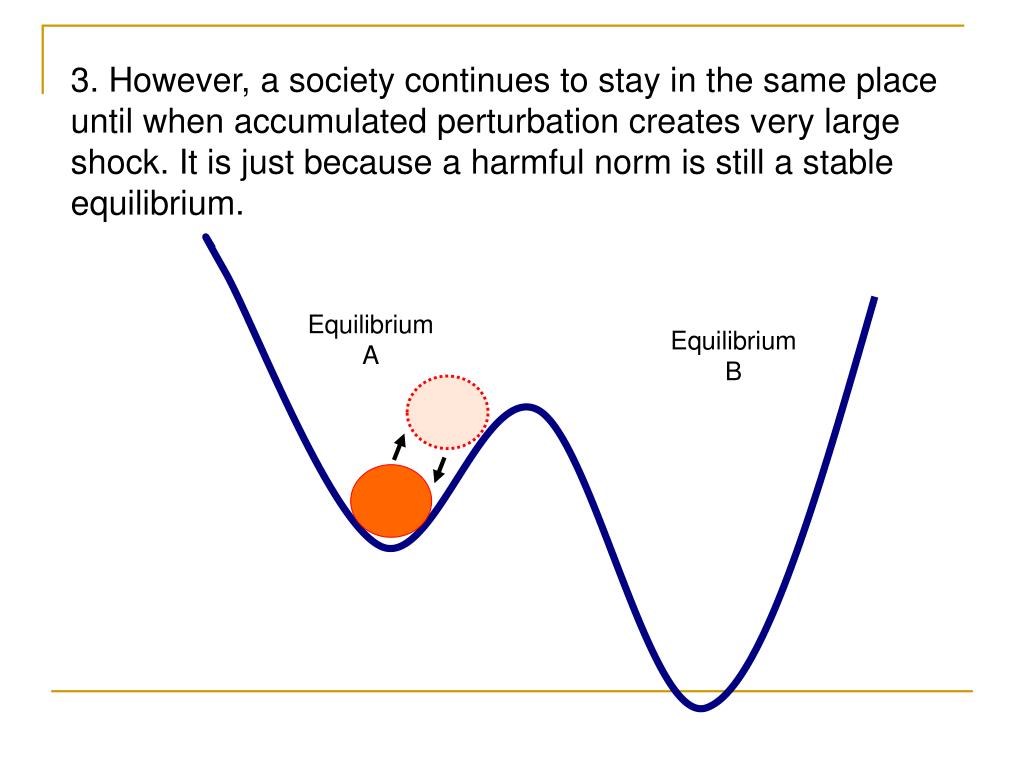 3. However, a society continues to stay in the same place until when accumulated perturbation creates very large shock. It is just because a harmful norm is still a stable equilibrium.

Equilibrium A

Equilibrium B